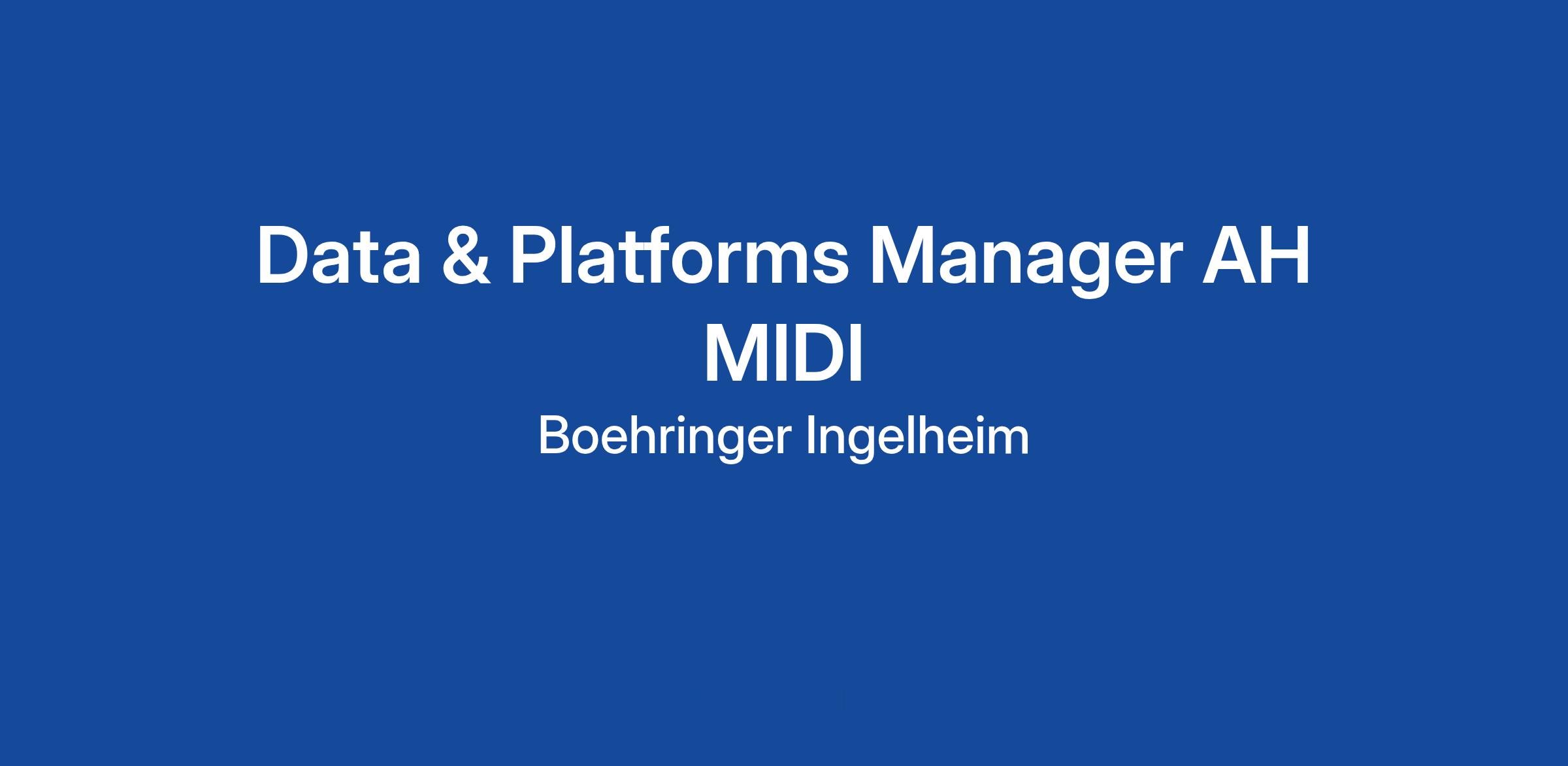 Data & Platforms Manager AH MIDI

Boehringer Ingelheim